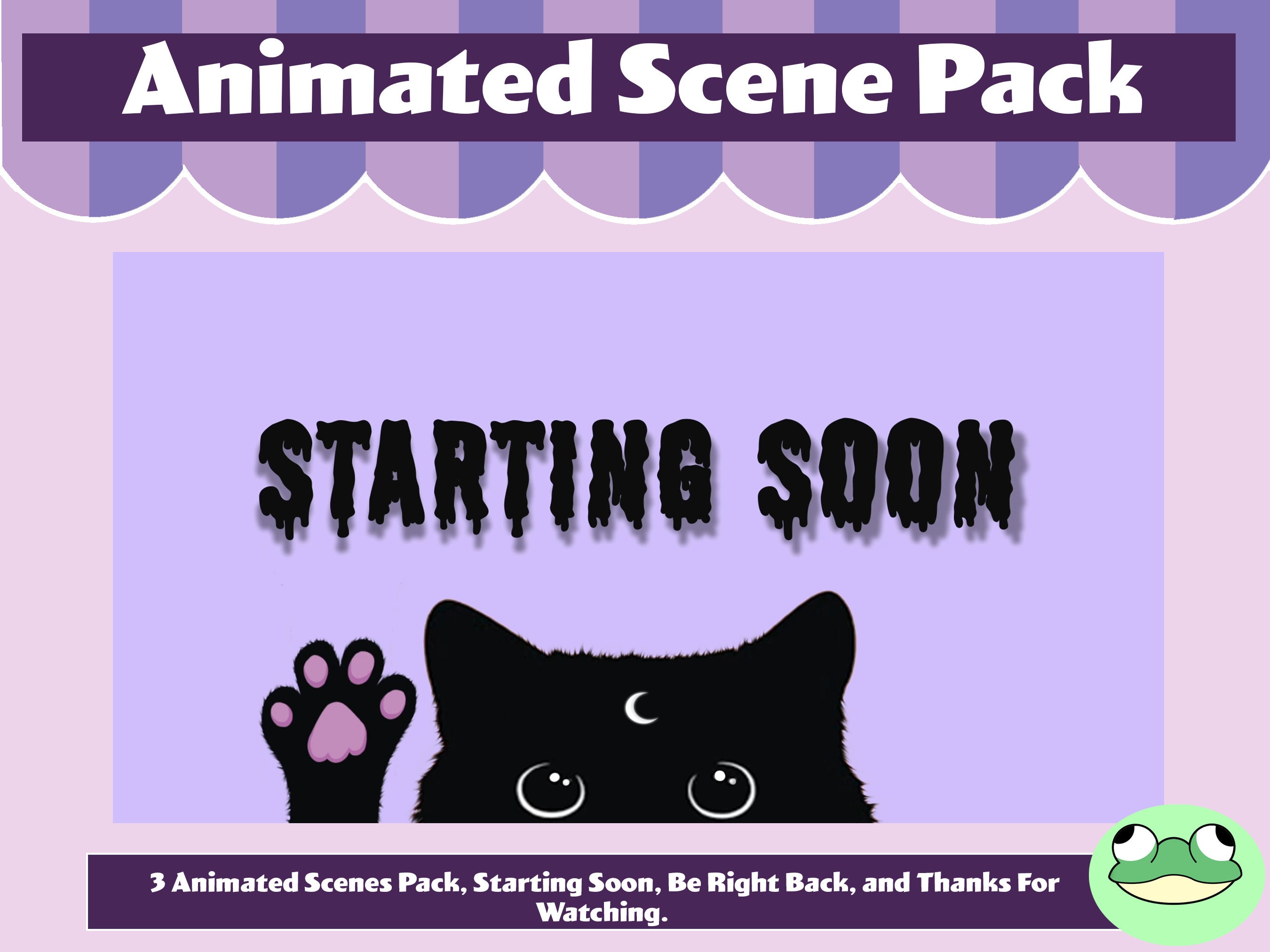 Animated Scene Pack

STARTING SOON

3 Animated Scenes Pack, Starting Soon, Be Right Back, and Thanks For Watching.